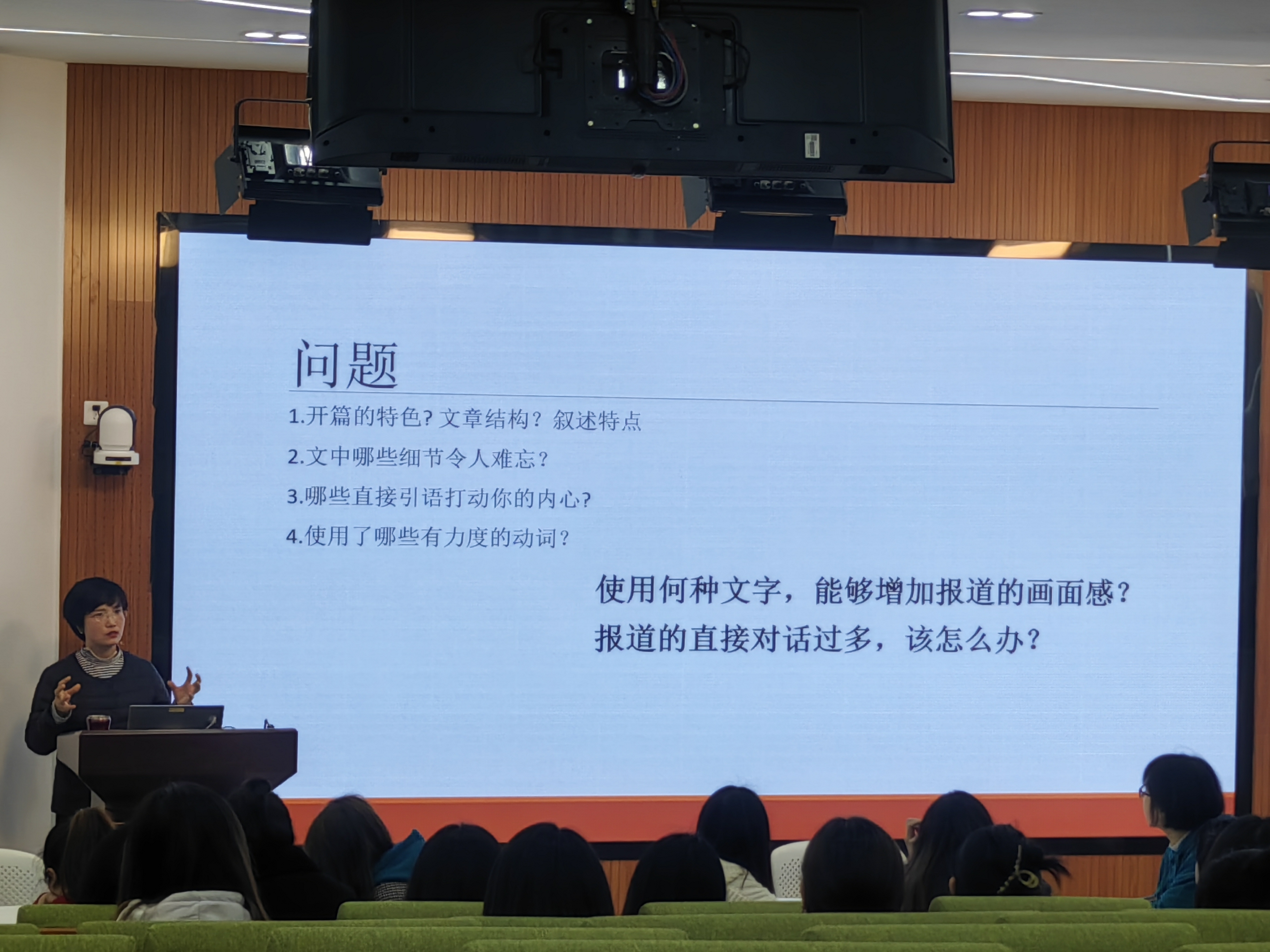 问题

1.开篇的特色?文章结构?叙述特点

2.文中哪些细节令人难忘?

3.哪些直接引语打动你的内心?

4.使用了哪些有力度的动词?

使用何种文字，能够增加报道的画面感?

报道的直接对话过多，该怎么办?